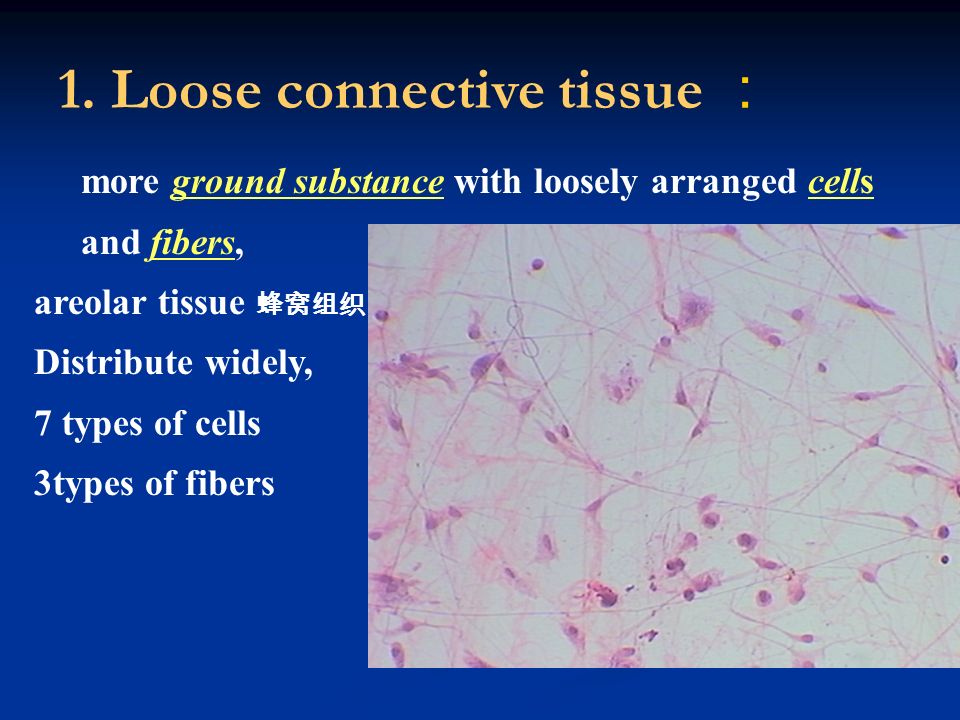 1. Loose connective tissue ：

more ground substance with loosely arranged cells and fibers,

areolar tissue 蜂窝组织

Distribute widely,

7 types of cells

3types of fibers